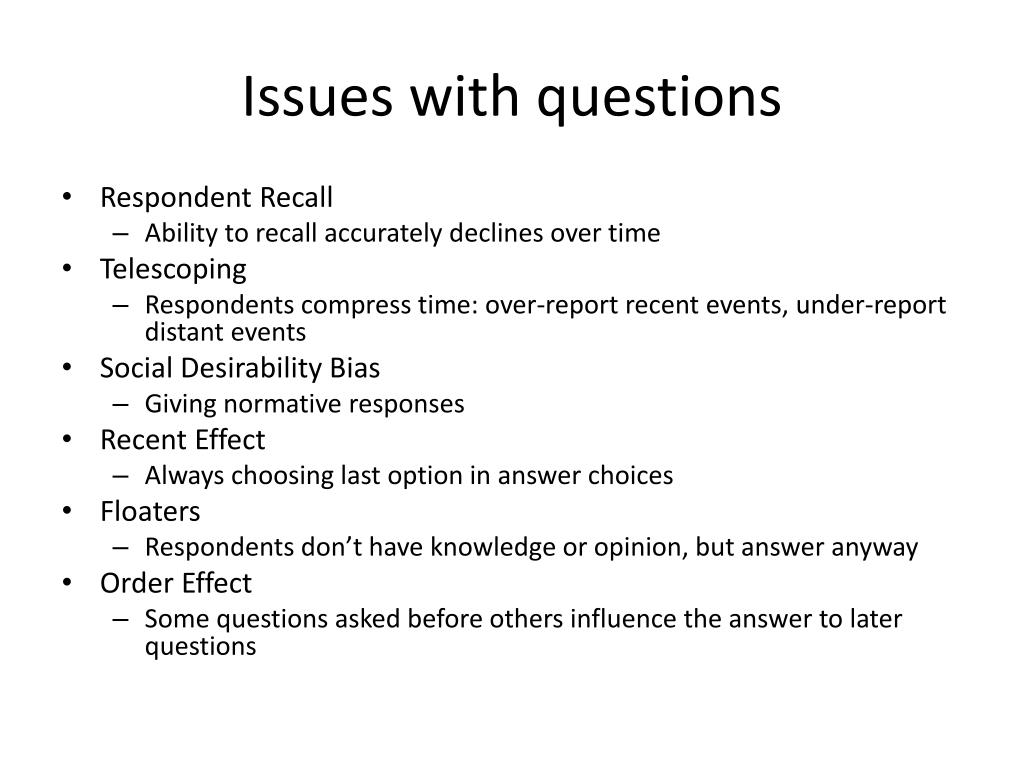 Issues with questions

• Respondent Recall
  – Ability to recall accurately declines over time
• Telescoping
  – Respondents compress time: over-report recent events, under-report distant events
• Social Desirability Bias
  – Giving normative responses
• Recent Effect
  – Always choosing last option in answer choices
• Floaters
  – Respondents don’t have knowledge or opinion, but answer anyway
• Order Effect
  – Some questions asked before others influence the answer to later questions